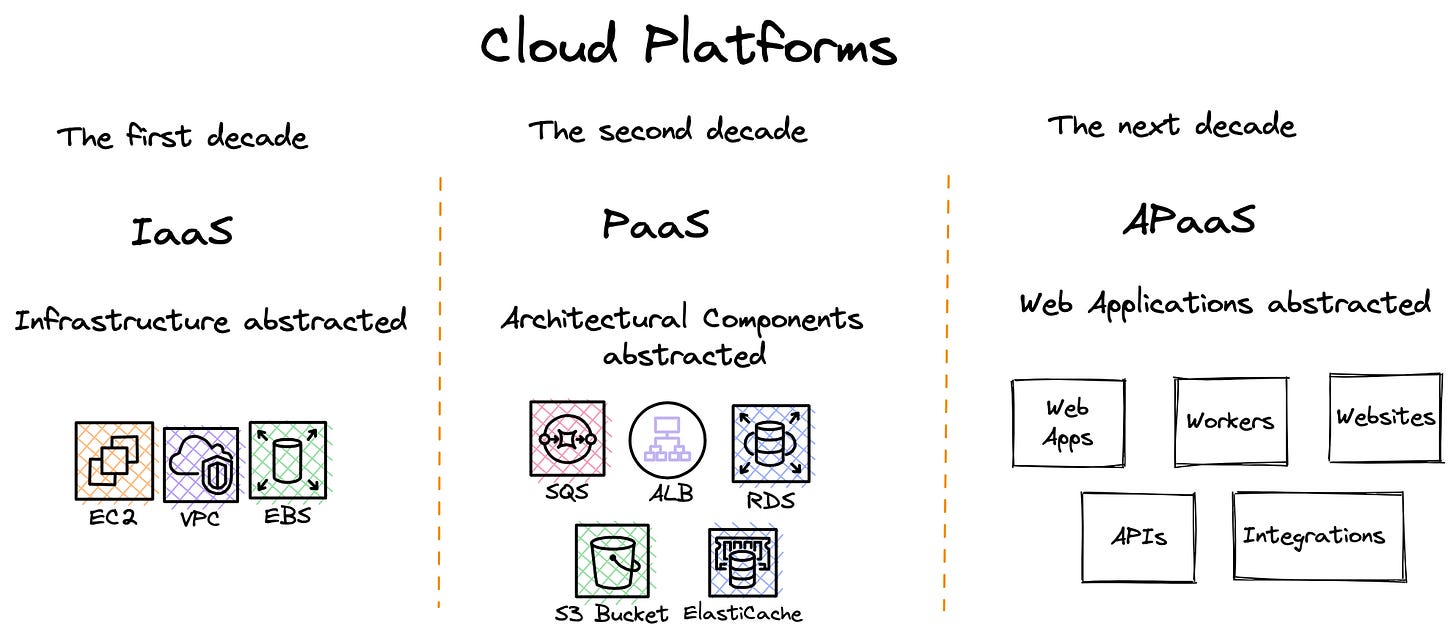 Cloud Platforms

The first decade

IaaS

Infrastructure abstracted

EC2 VPC EBS

The second decade

PaaS

Architectural Components abstracted

SQS ALB RDS

S3 Bucket ElastiCache

The next decade

APaaS

Web Applications abstracted

Web Apps

Workers

Websites

APIs

Integrations